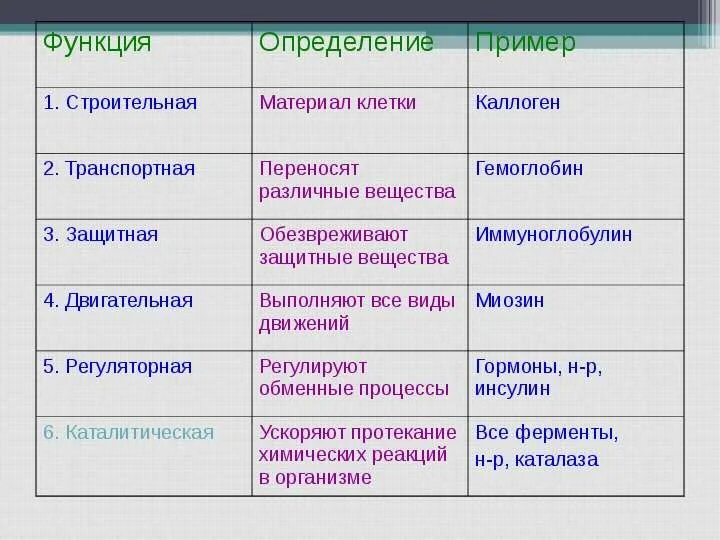 | Функция | Определение | Пример |
|---|---|---|
| 1. Строительная | Материал клетки | Каллоген |
| 2. Транспортная | Переносят различные вещества | Гемоглобин |
| 3. Защитная | Обезвреживают защитные вещества | Иммуноглобулин |
| 4. Двигательная | Выполняют все виды движений | Миозин |
| 5. Регуляторная | Регулируют обменные процессы | Гормоны, н-р, инсулин |
| 6. Каталитическая | Ускоряют протекание химических реакций в организме | Все ферменты, н-р, каталаза |